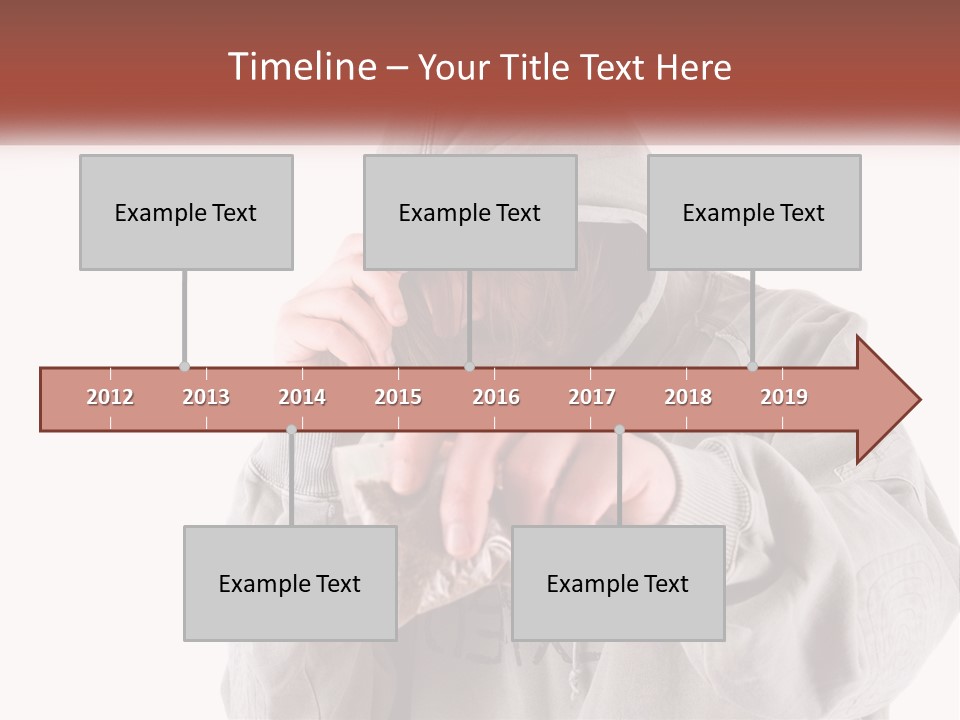 Timeline – Your Title Text Here

Example Text

Example Text

Example Text

2012 2013 2014 2015 2016 2017 2018 2019

Example Text

Example Text